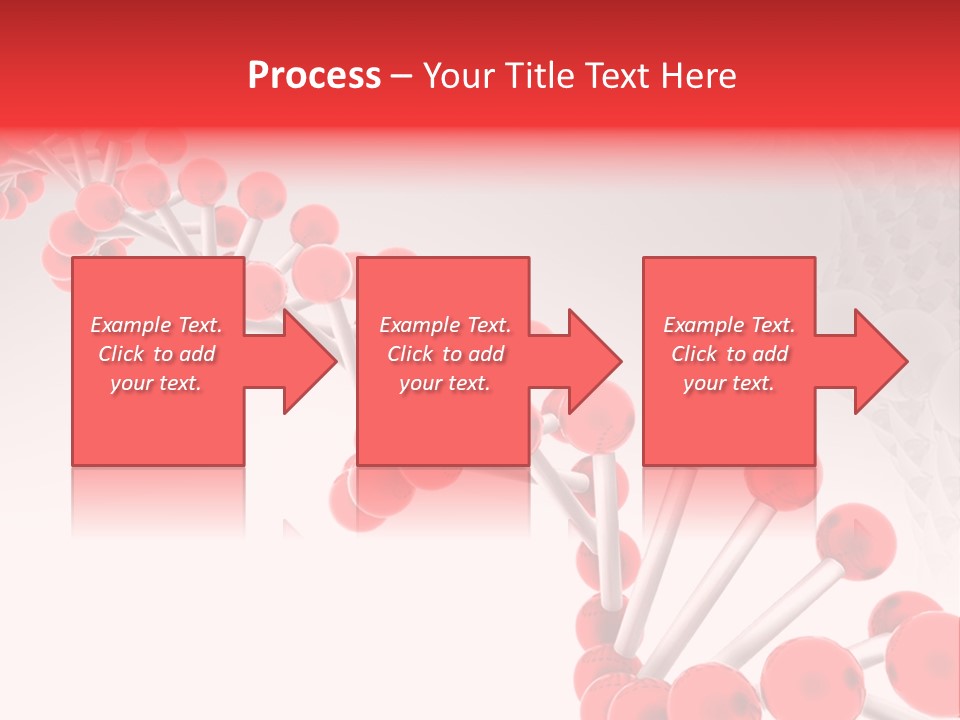 Process – Your Title Text Here

Example Text. Click to add your text.

Example Text. Click to add your text.

Example Text. Click to add your text.